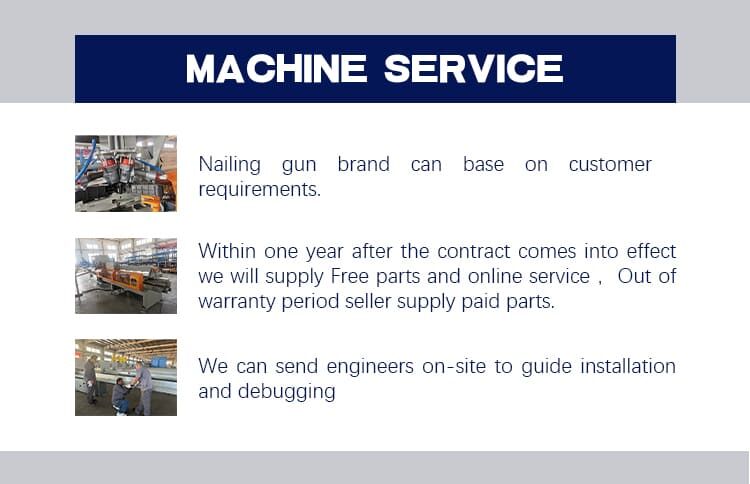 MACHINE SERVICE

Nailing gun brand can base on customer requirements.

Within one year after the contract comes into effect we will supply Free parts and online service , Out of warranty period seller supply paid parts.

We can send engineers on-site to guide installation and debugging